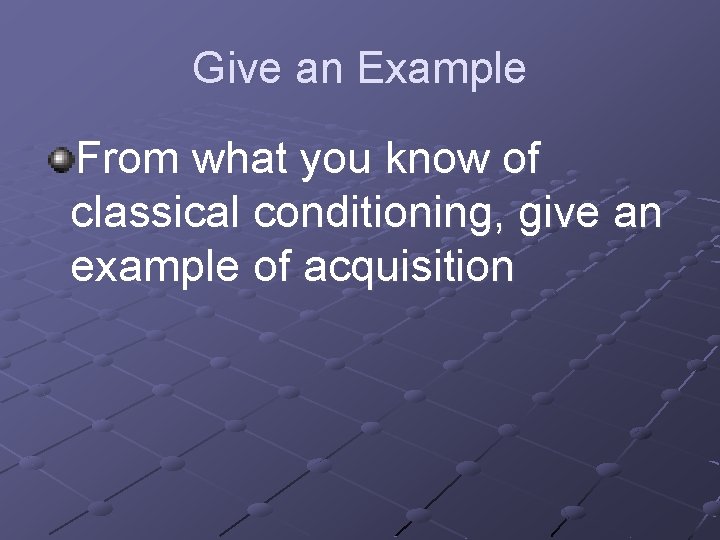 Give an Example

From what you know of classical conditioning, give an example of acquisition